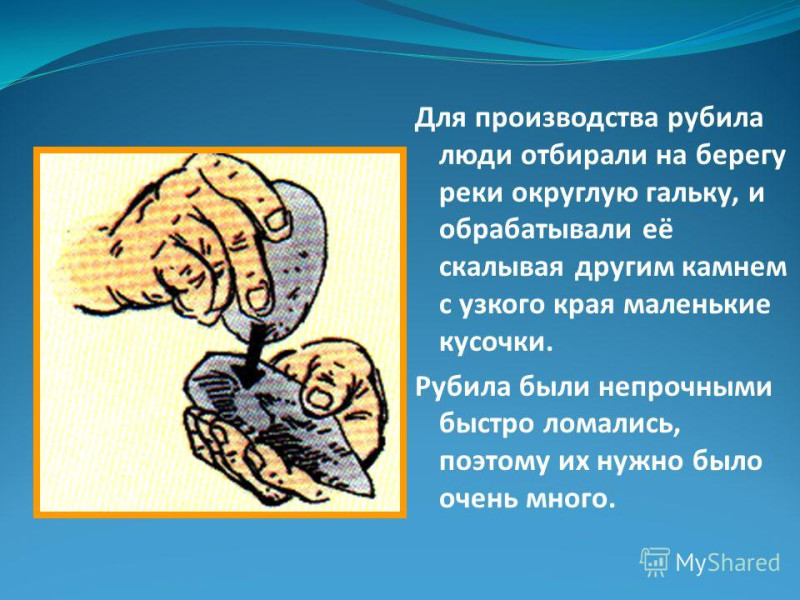 Для производства рубила люди отбирали на берегу реки округлую гальку, и обрабатывали её скалывая другим камнем с узкого края маленькие кусочки.

Рубила были непрочными быстро ломались, поэтому их нужно было очень много.

MyShared